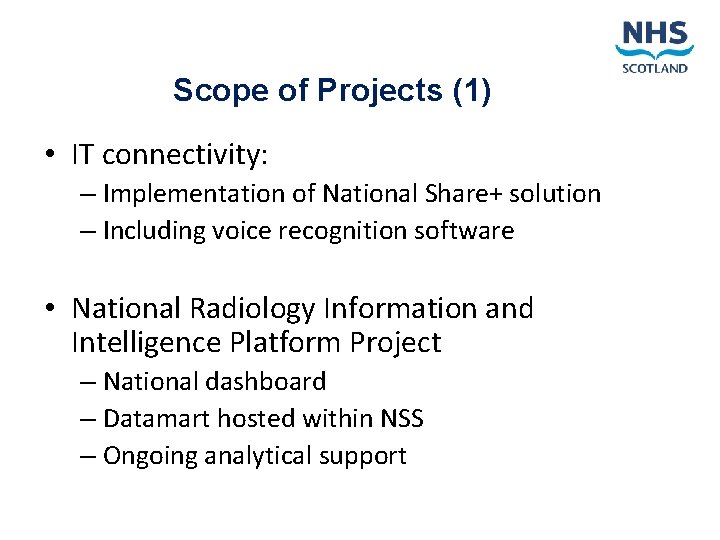 NHS
SCOTLAND

Scope of Projects (1)

• IT connectivity:
– Implementation of National Share+ solution
– Including voice recognition software

• National Radiology Information and Intelligence Platform Project
– National dashboard
– Datamart hosted within NSS
– Ongoing analytical support